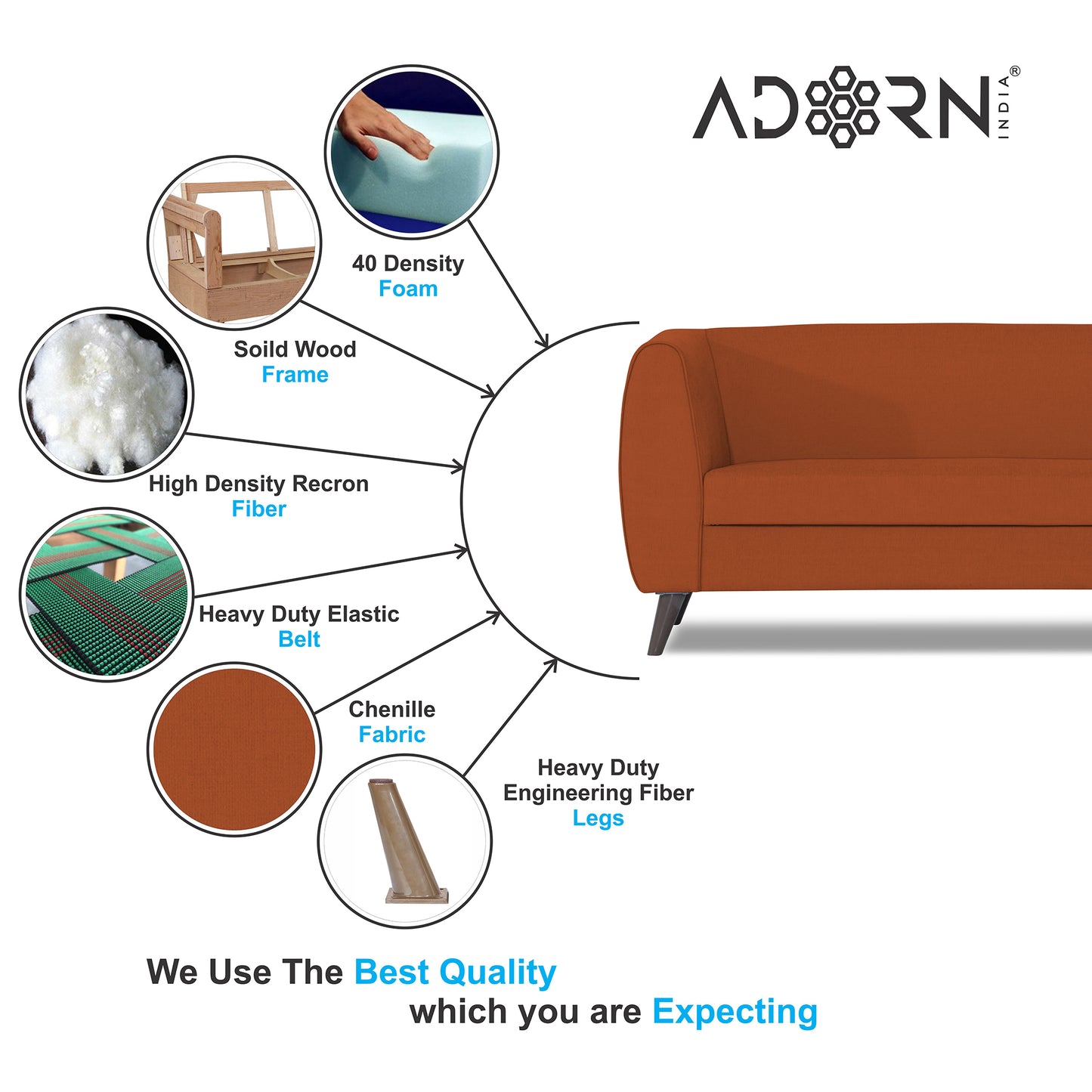 ADORN INDIA®

40 Density
Foam

Soild Wood
Frame

High Density Recron
Fiber

Heavy Duty Elastic
Belt

Chenille
Fabric

Heavy Duty
Engineering Fiber
Legs

We Use The Best Quality
which you are Expecting